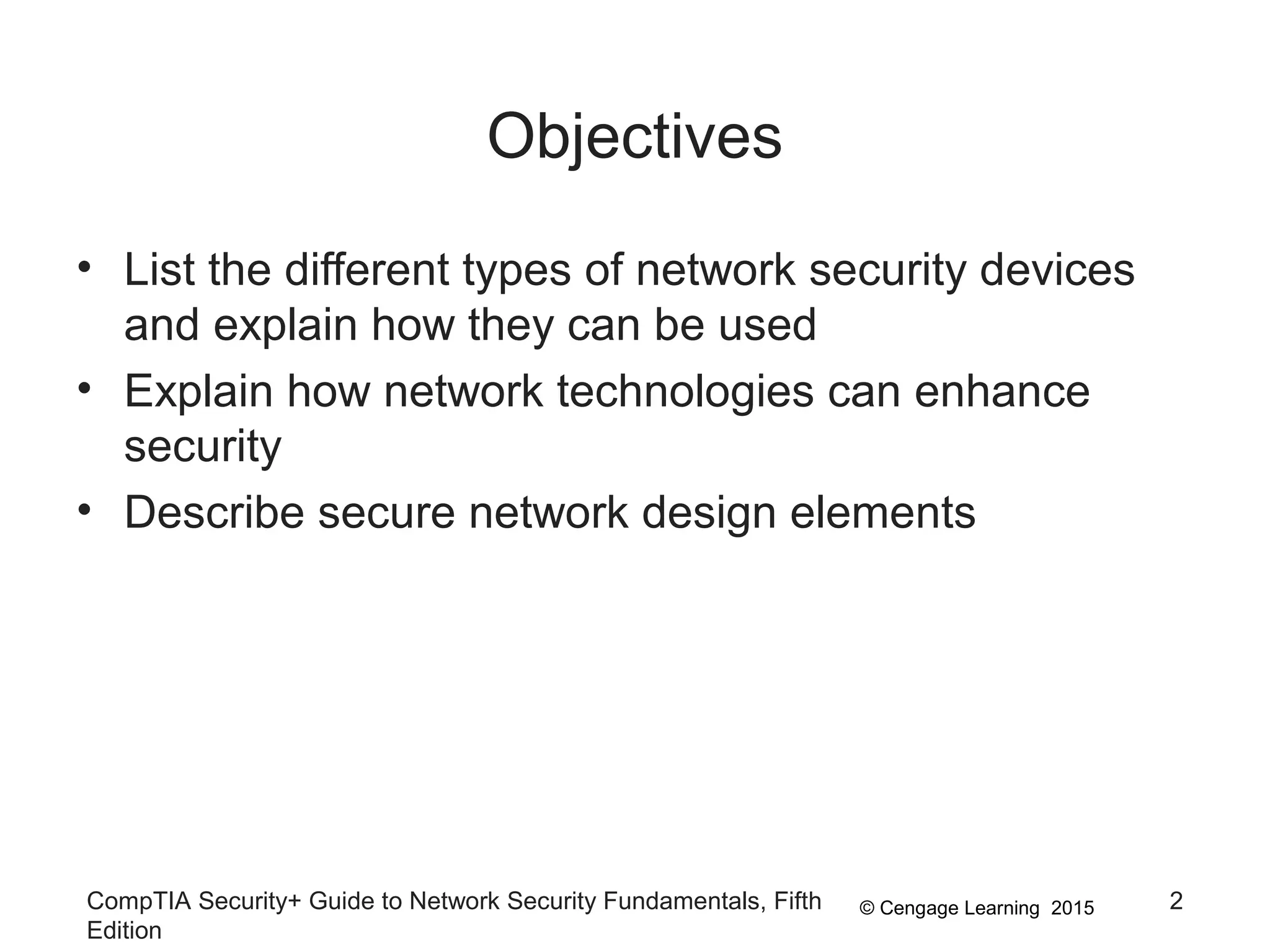 Objectives

• List the different types of network security devices and explain how they can be used
• Explain how network technologies can enhance security
• Describe secure network design elements

CompTIA Security+ Guide to Network Security Fundamentals, Fifth Edition

© Cengage Learning 2015

2